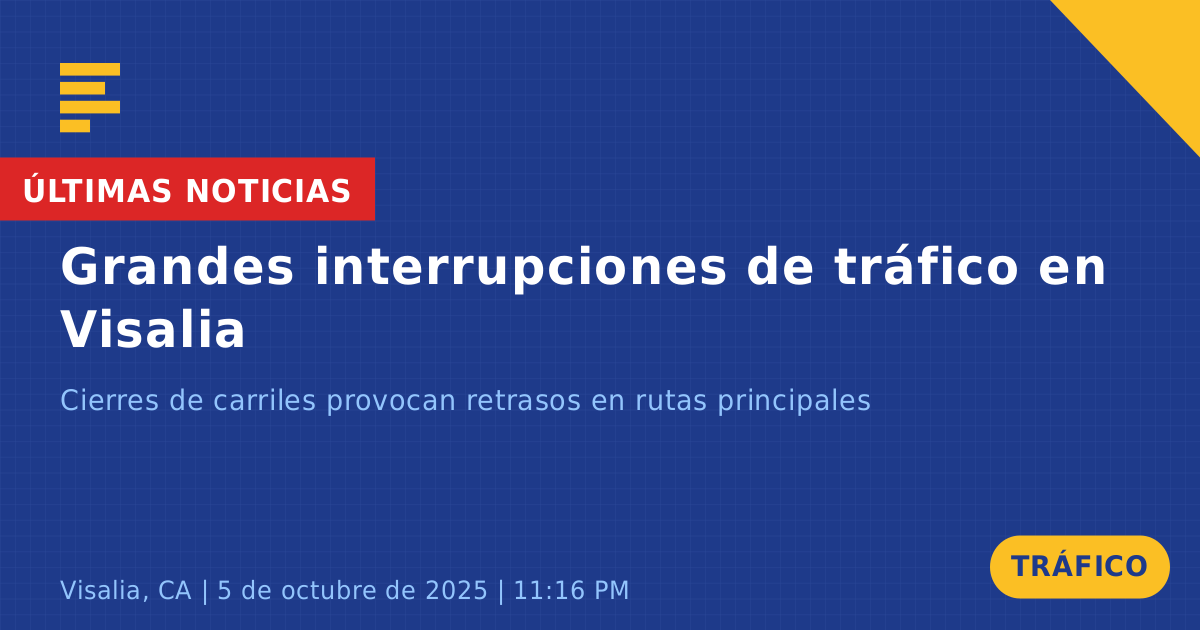 ÚLTIMAS NOTICIAS

Grandes interrupciones de tráfico en Visalia

Cierres de carriles provocan retrasos en rutas principales

Visalia, CA | 5 de octubre de 2025 | 11:16 PM

TRÁFICO